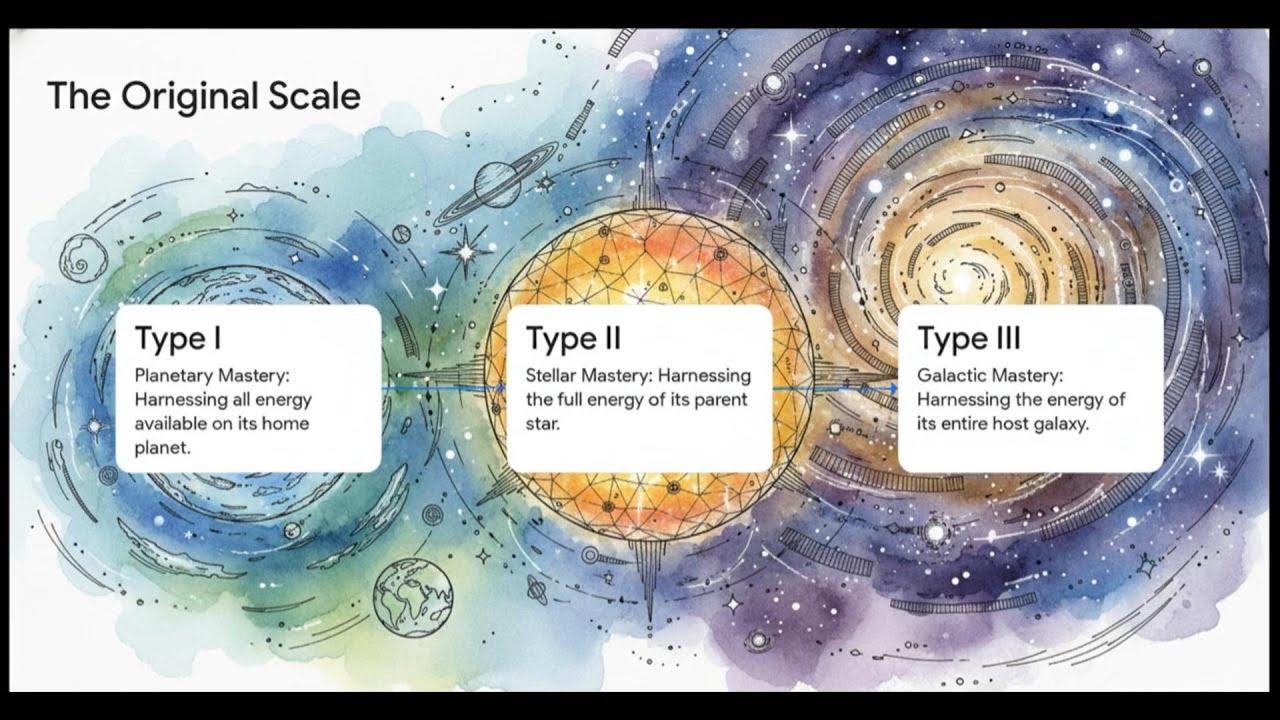 The Original Scale

Type I

Planetary Mastery: Harnessing all energy available on its home planet.

Type II

Stellar Mastery: Harnessing the full energy of its parent star.

Type III

Galactic Mastery: Harnessing the energy of its entire host galaxy.